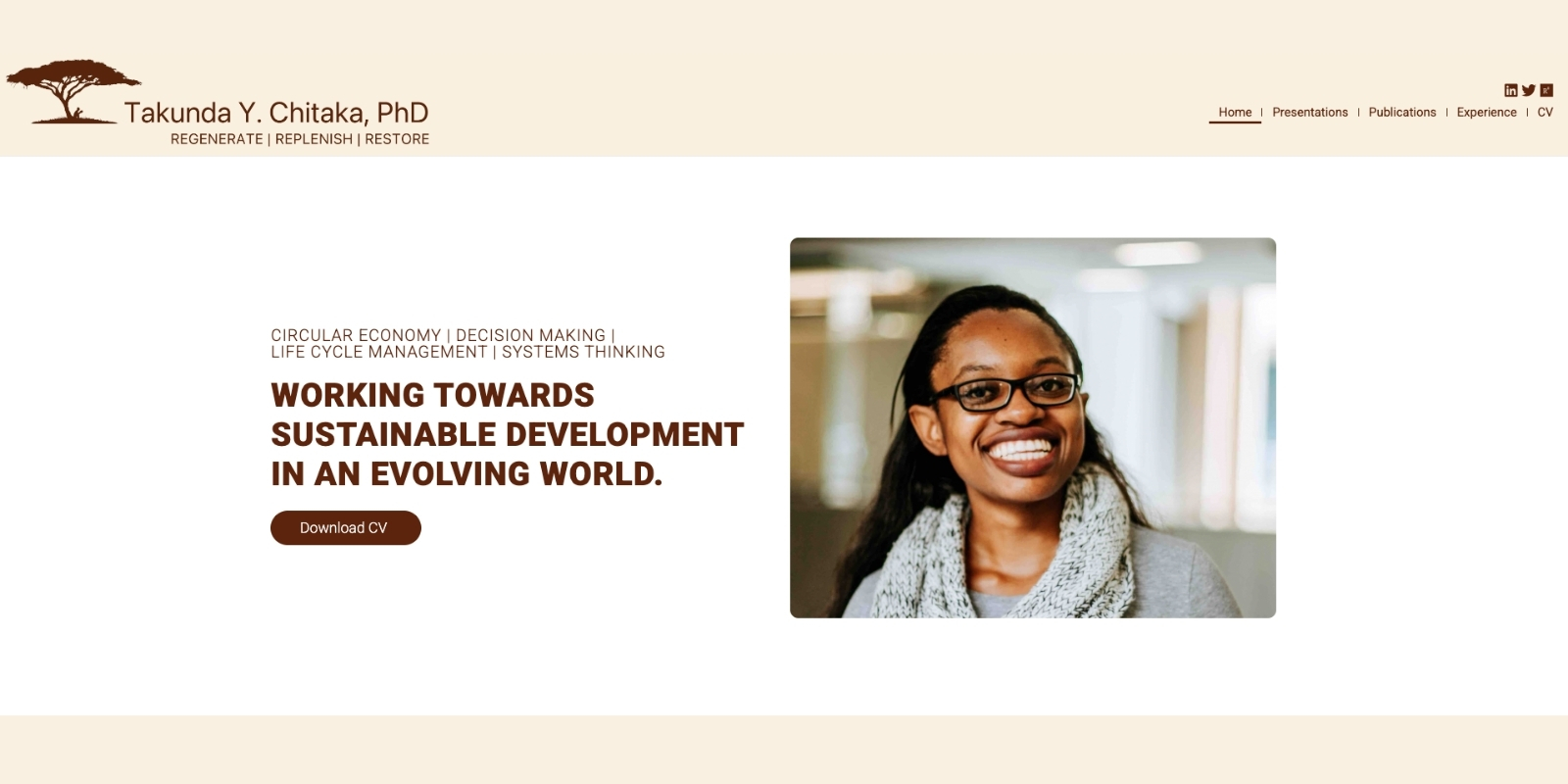 Takunda Y. Chitaka, PhD
REGENERATE | REPLENISH | RESTORE

Home | Presentations | Publications | Experience | CV

CIRCULAR ECONOMY | DECISION MAKING | LIFE CYCLE MANAGEMENT | SYSTEMS THINKING

WORKING TOWARDS SUSTAINABLE DEVELOPMENT IN AN EVOLVING WORLD.

Download CV